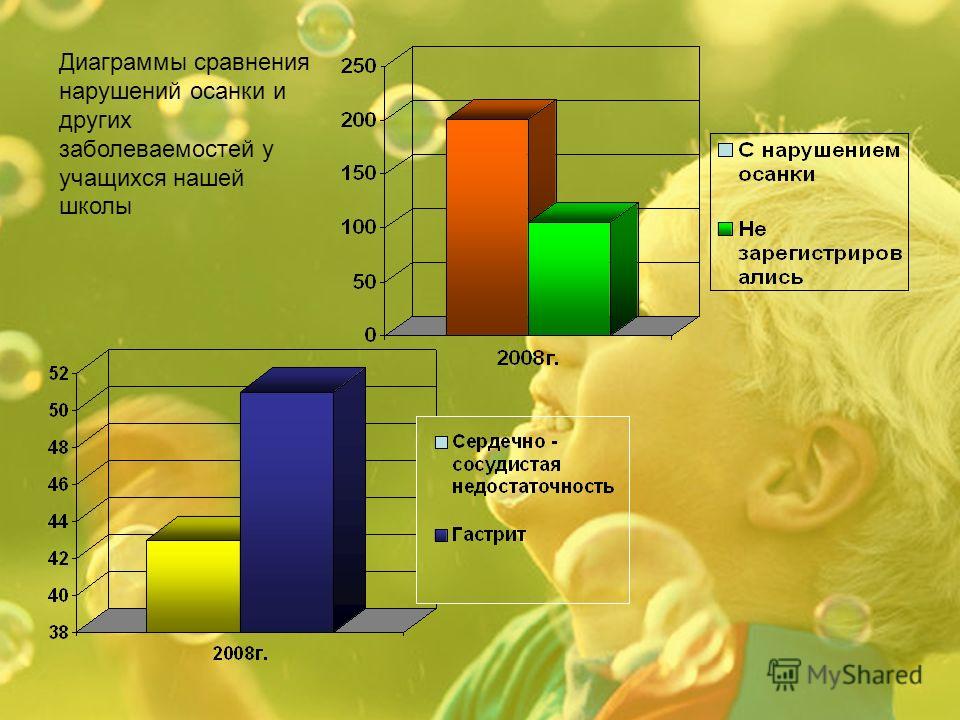 Диаграммы сравнения нарушений осанки и других заболеваемостей у учащихся нашей школы

250
200
150
100
50
0
2008г.

С нарушением осанки
Не зарегистрировались

52
50
48
46
44
42
40
38
2008г.

Сердечно - сосудистая недостаточность
Гастрит

MyShared